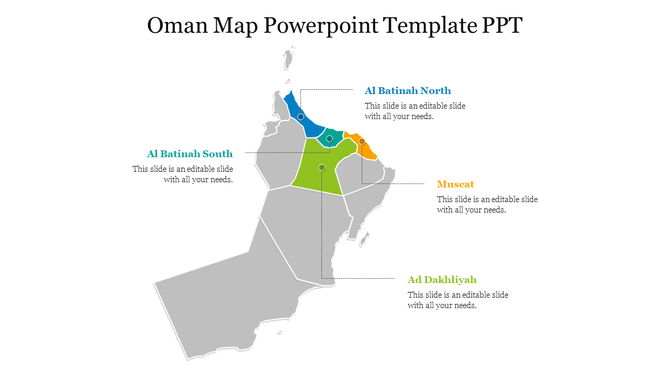 Oman Map Powerpoint Template PPT

Al Batinah North
This slide is an editable slide with all your needs.

Al Batinah South
This slide is an editable slide with all your needs.

Muscat
This slide is an editable slide with all your needs.

Ad Dakhliyah
This slide is an editable slide with all your needs.